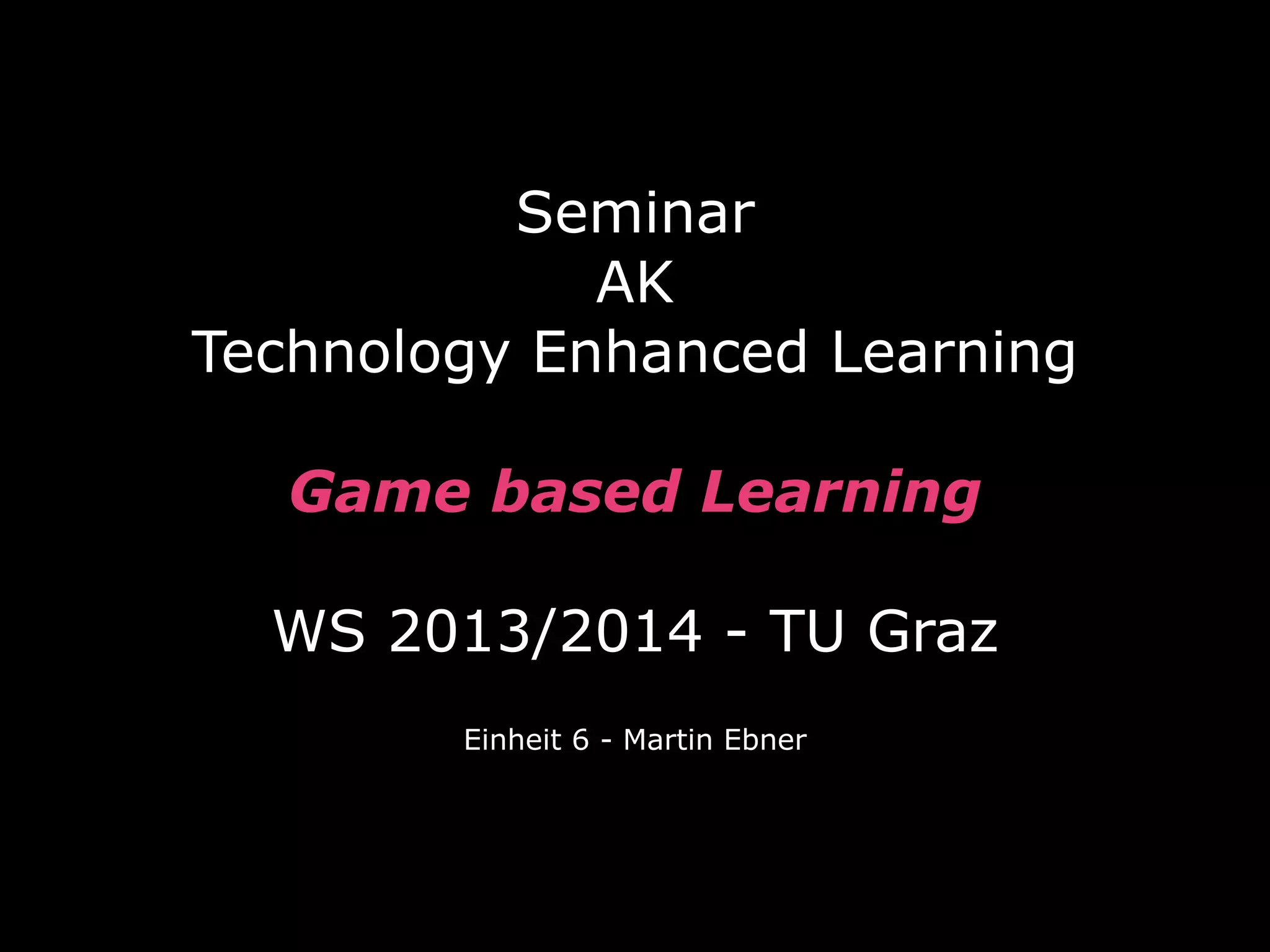 Seminar
AK
Technology Enhanced Learning

Game based Learning

WS 2013/2014 - TU Graz

Einheit 6 - Martin Ebner